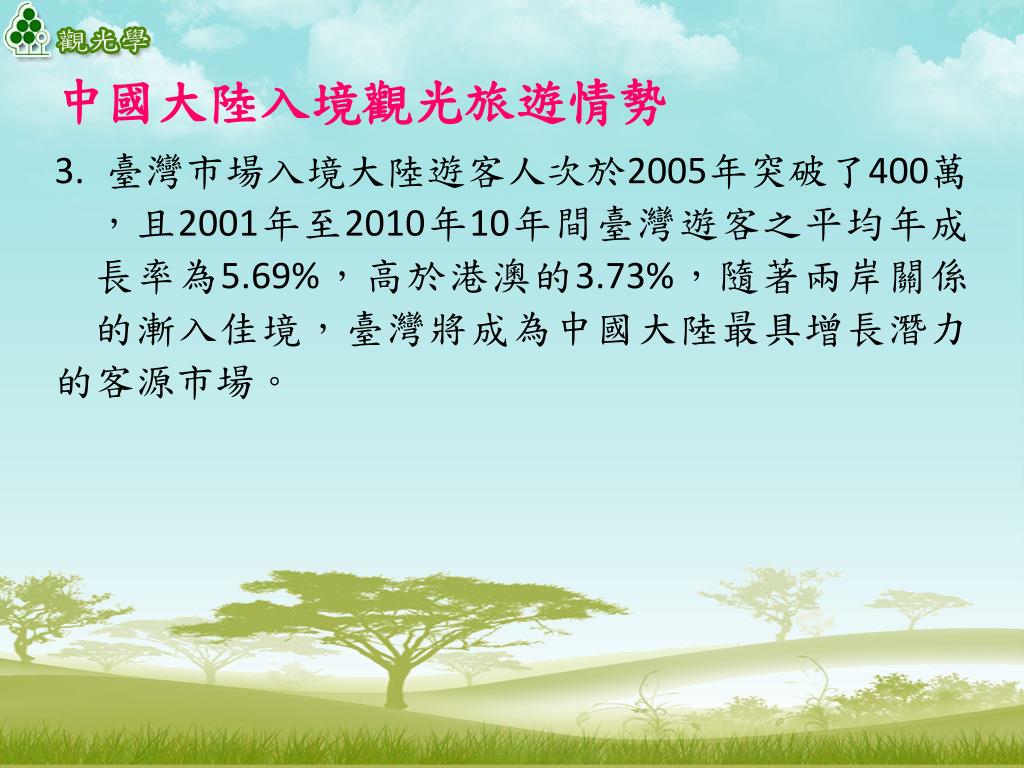 觀光學

中國大陸入境觀光旅遊情勢

3. 臺灣市場入境大陸遊客人次於2005年突破了400萬，且2001年至2010年10年間臺灣遊客之平均年成長率為5.69%，高於港澳的3.73%，隨著兩岸關係的漸入佳境，臺灣將成為中國大陸最具增長潛力的客源市場。